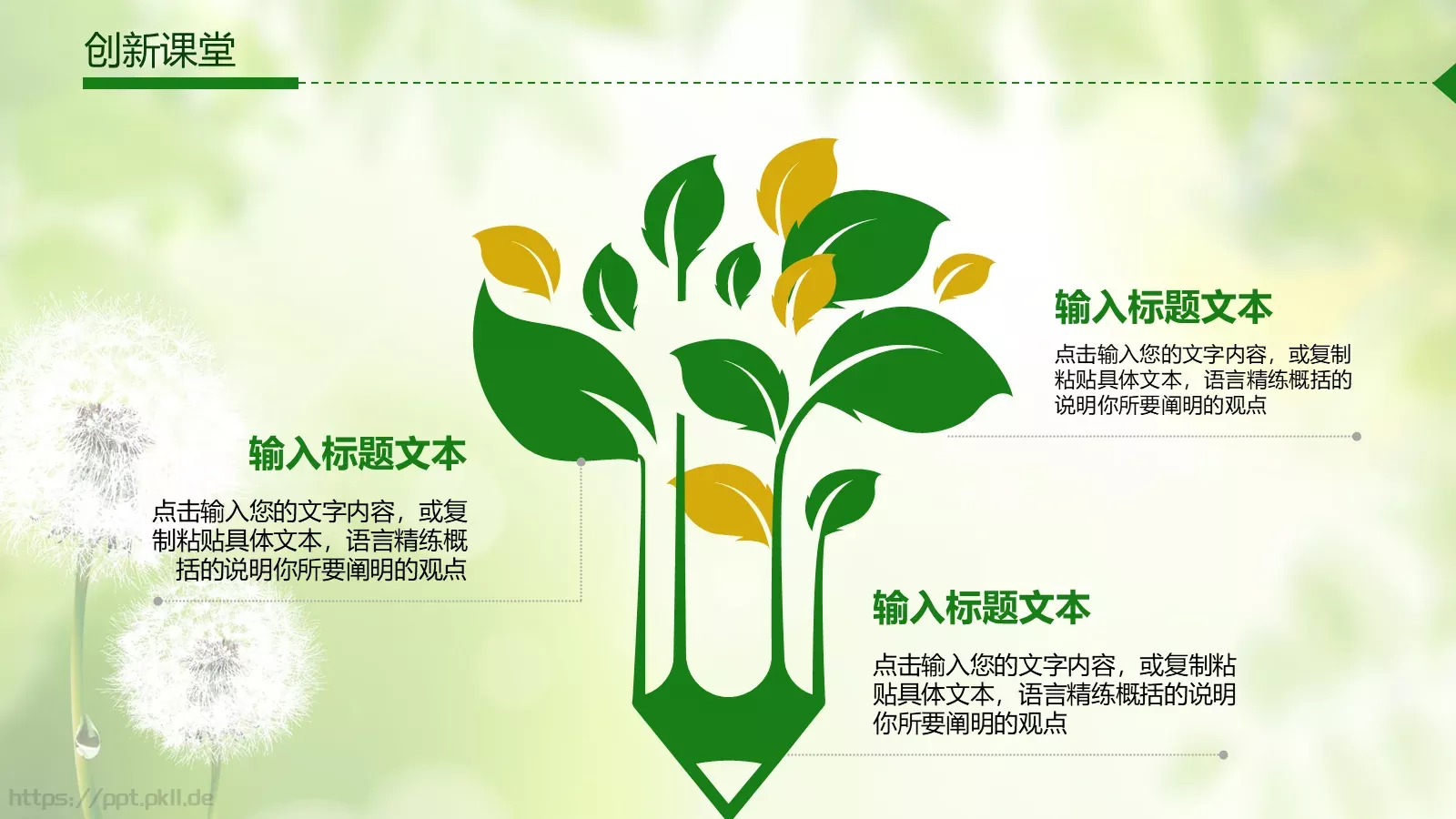 创新课堂

输入标题文本

点击输入您的文字内容，或复制粘贴具体文本，语言精练概括的说明你所要阐明的观点

输入标题文本

点击输入您的文字内容，或复制粘贴具体文本，语言精练概括的说明你所要阐明的观点

输入标题文本

点击输入您的文字内容，或复制粘贴具体文本，语言精练概括的说明你所要阐明的观点

https://ppt.pkll.de